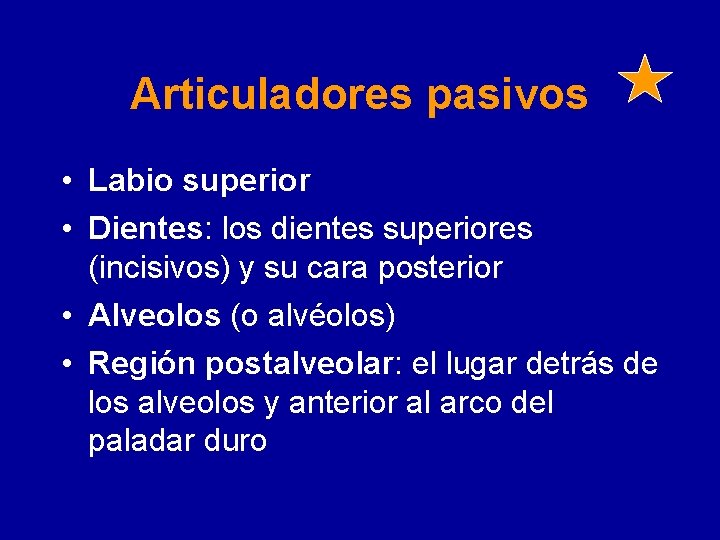 Articuladores pasivos

• Labio superior
• Dientes: los dientes superiores (incisivos) y su cara posterior
• Alveolos (o alvéolos)
• Región postalveolar: el lugar detrás de los alveolos y anterior al arco del paladar duro